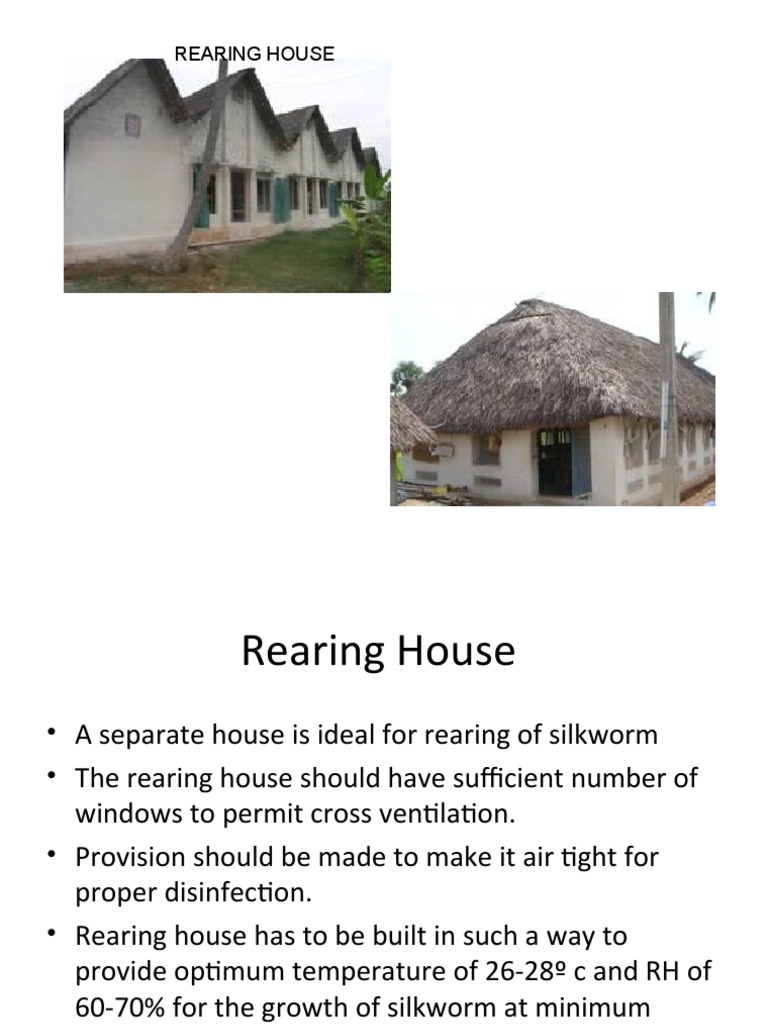 REARING HOUSE

Rearing House

• A separate house is ideal for rearing of silkworm
• The rearing house should have sufficient number of windows to permit cross ventilation.
• Provision should be made to make it air tight for proper disinfection.
• Rearing house has to be built in such a way to provide optimum temperature of 26-28º c and RH of 60-70% for the growth of silkworm at minimum